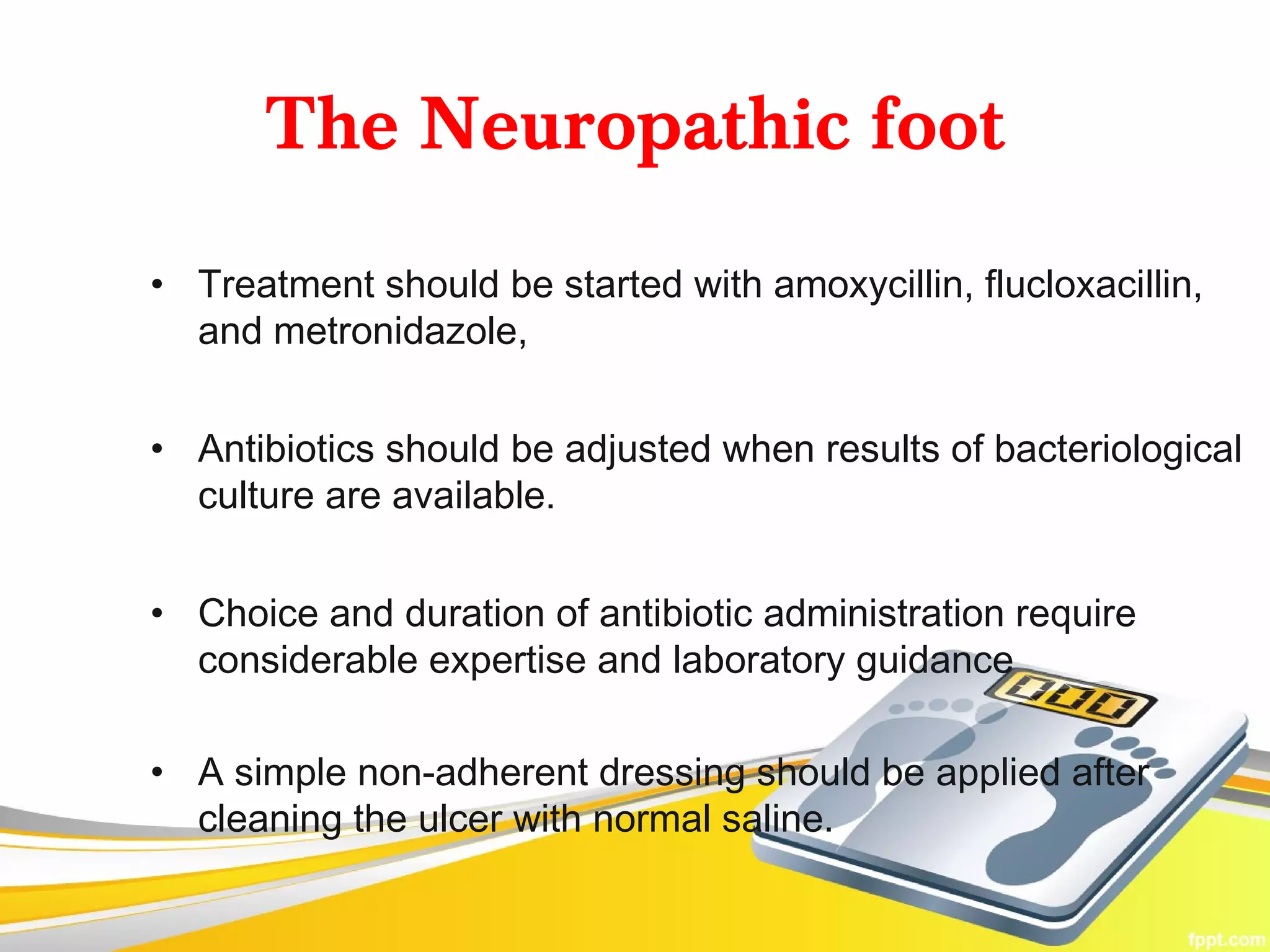 The Neuropathic foot

• Treatment should be started with amoxycillin, flucloxacillin, and metronidazole,

• Antibiotics should be adjusted when results of bacteriological culture are available.

• Choice and duration of antibiotic administration require considerable expertise and laboratory guidance

• A simple non-adherent dressing should be applied after cleaning the ulcer with normal saline.

000

fppt.com